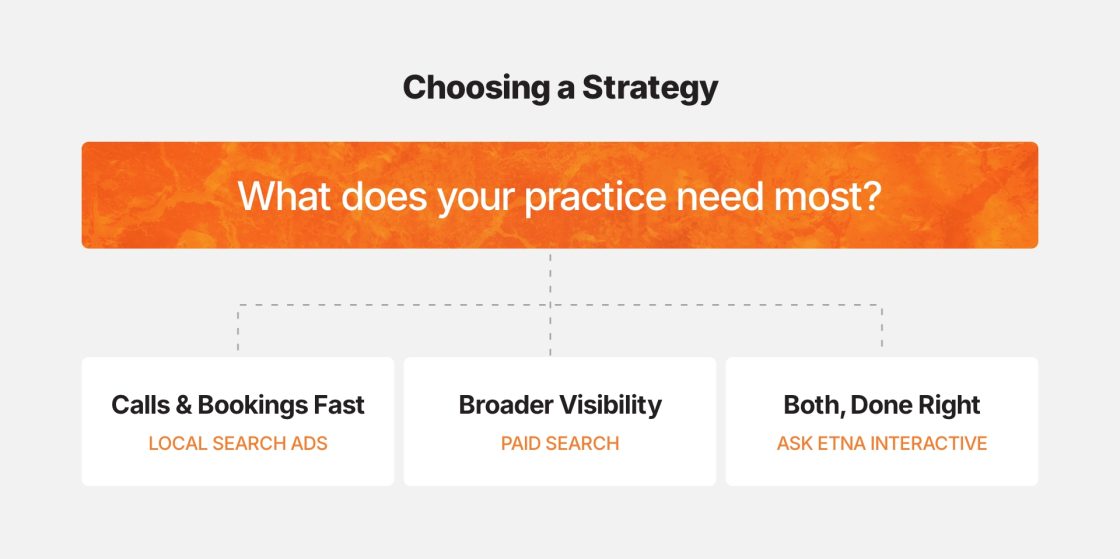 Choosing a Strategy

What does your practice need most?

Calls & Bookings Fast
LOCAL SEARCH ADS

Broader Visibility
PAID SEARCH

Both, Done Right
ASK ETNA INTERACTIVE